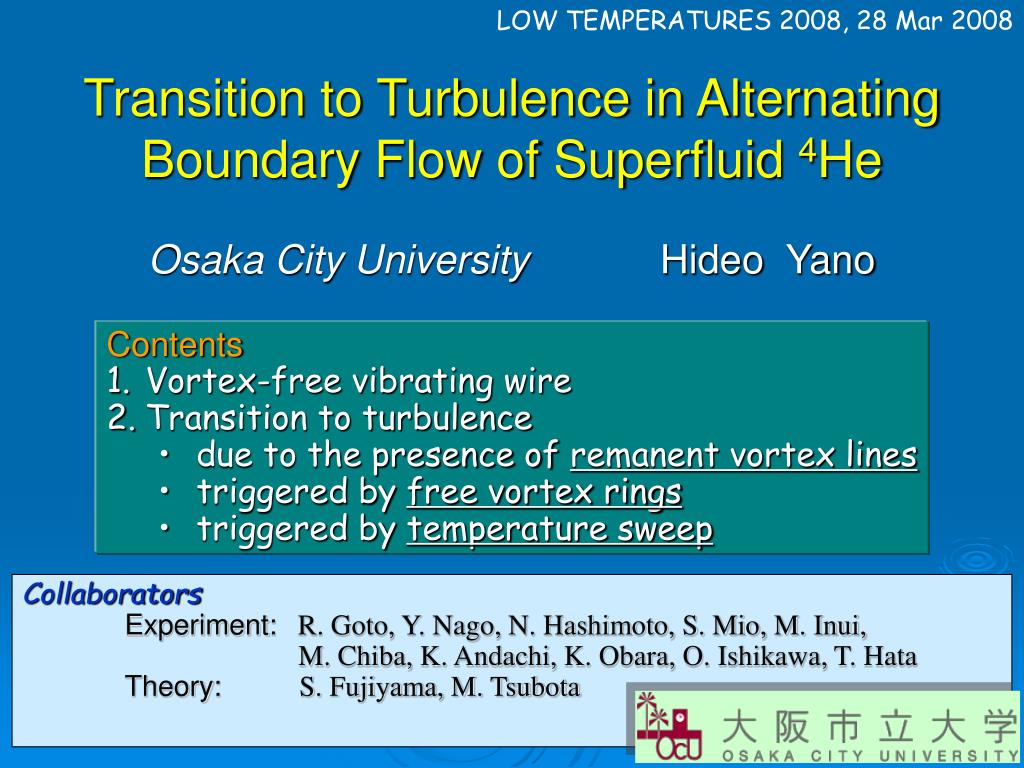 LOW TEMPERATURES 2008, 28 Mar 2008

Transition to Turbulence in Alternating Boundary Flow of Superfluid $^4$He

Osaka City University Hideo Yano

Contents
1. Vortex-free vibrating wire
2. Transition to turbulence
• due to the presence of remanent vortex lines
• triggered by free vortex rings
• triggered by temperature sweep

Collaborators
Experiment: R. Goto, Y. Nago, N. Hashimoto, S. Mio, M. Inui, M. Chiba, K. Andachi, K. Obara, O. Ishikawa, T. Hata
Theory: S. Fujiyama, M. Tsubota

OCU 大阪市立大学 OSAKA CITY UNIVERSITY